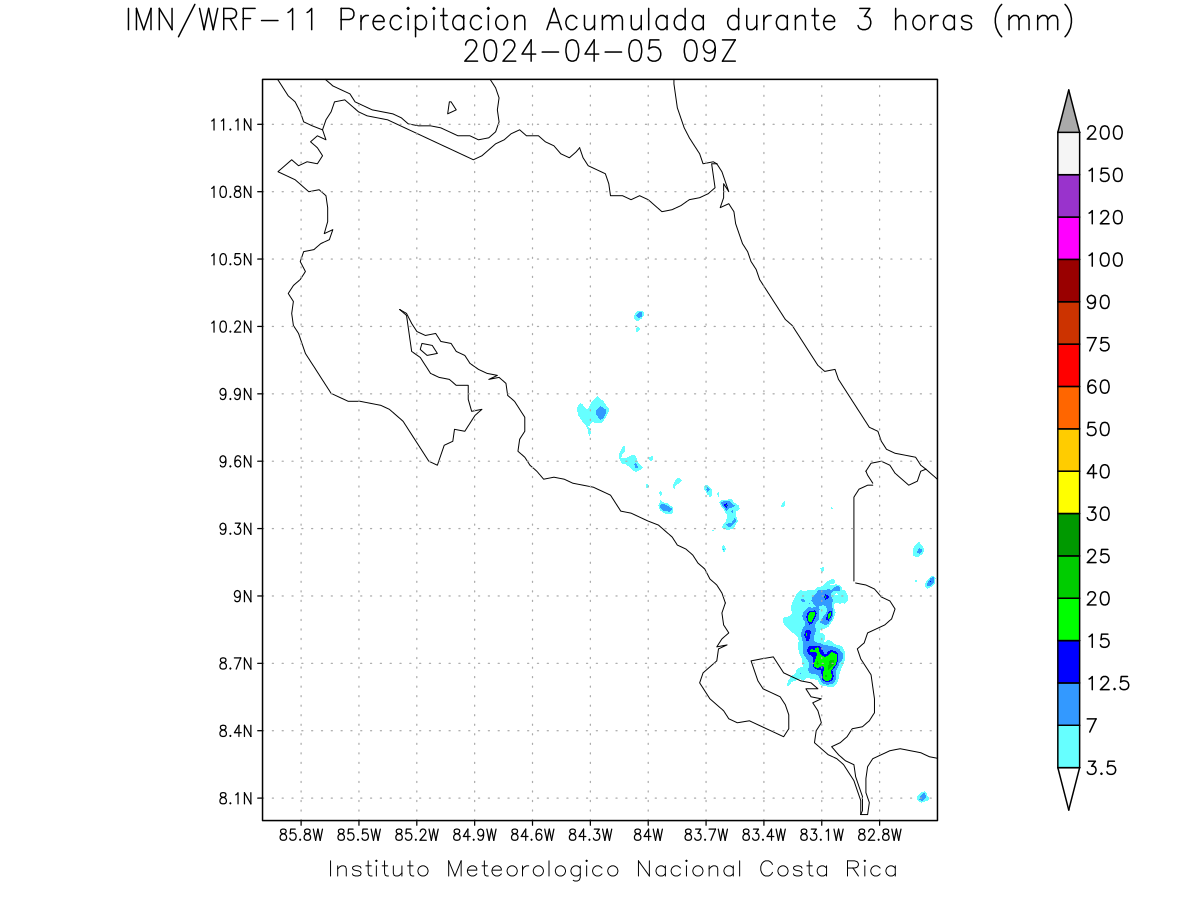 IMN/WRF-11 Precipitacion Acumulada durante 3 horas (mm)
2024-04-05 09Z

11.1N
10.8N
10.5N
10.2N
9.9N
9.6N
9.3N
9N
8.7N
8.4N
8.1N

85.8W 85.5W 85.2W 84.9W 84.6W 84.3W 84W 83.7W 83.4W 83.1W 82.8W

200
150
120
100
90
75
60
50
40
30
25
20
15
12.5
7
3.5

Instituto Meteorologico Nacional Costa Rica